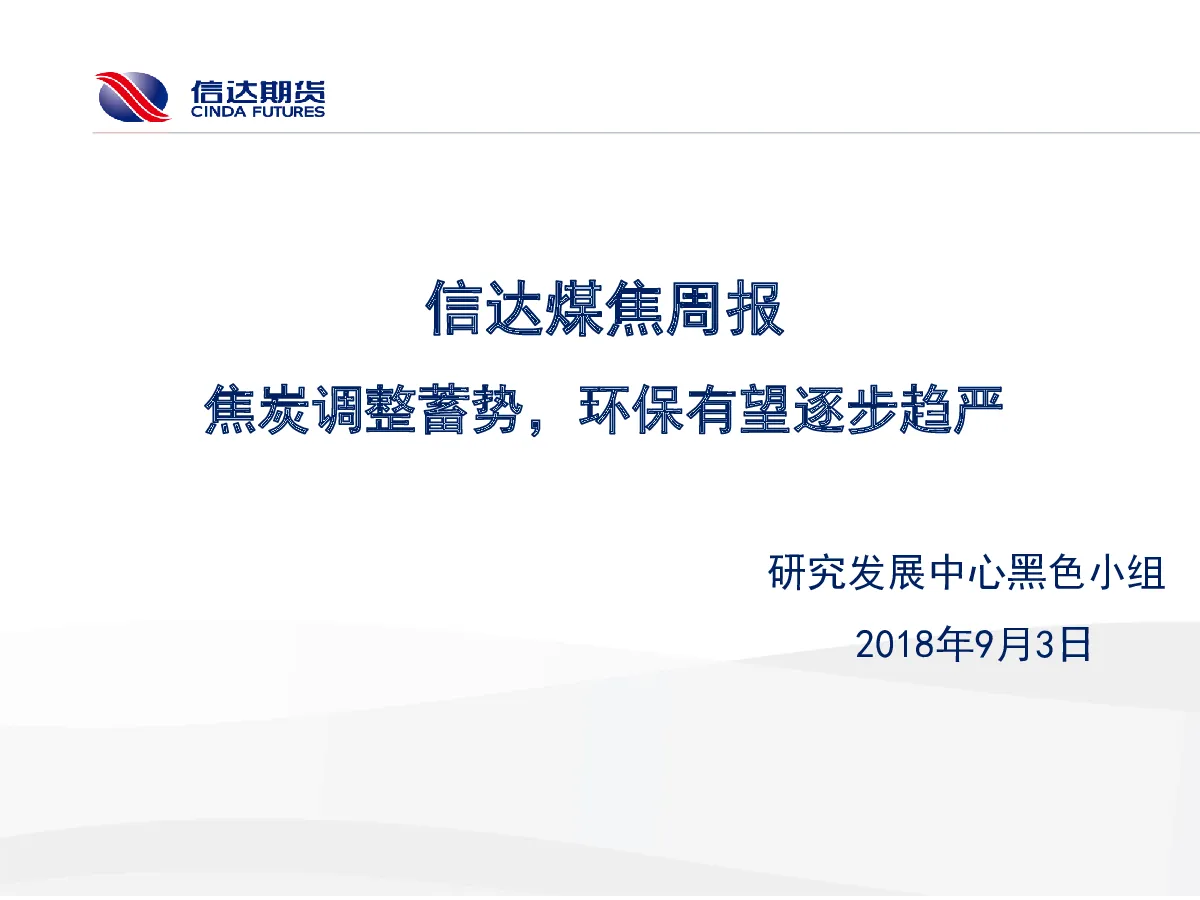 信达期货
CINDA FUTURES

信达煤焦周报

焦炭调整蓄势，环保有望逐步趋严

研究发展中心黑色小组

2018年9月3日